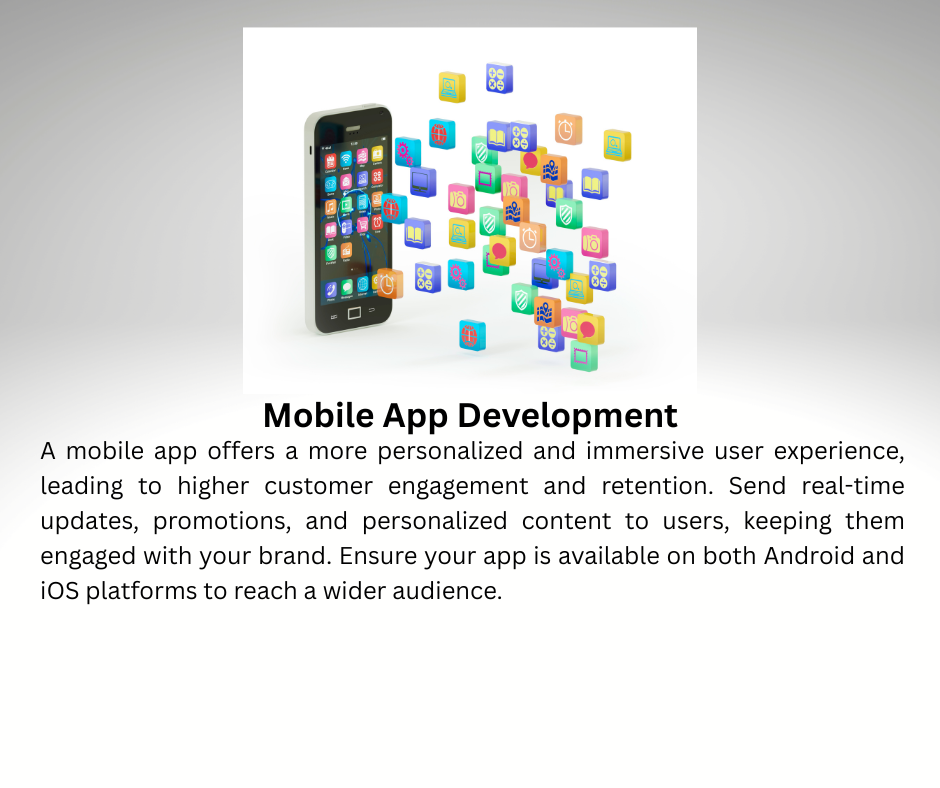 Mobile App Development

A mobile app offers a more personalized and immersive user experience, leading to higher customer engagement and retention. Send real-time updates, promotions, and personalized content to users, keeping them engaged with your brand. Ensure your app is available on both Android and iOS platforms to reach a wider audience.